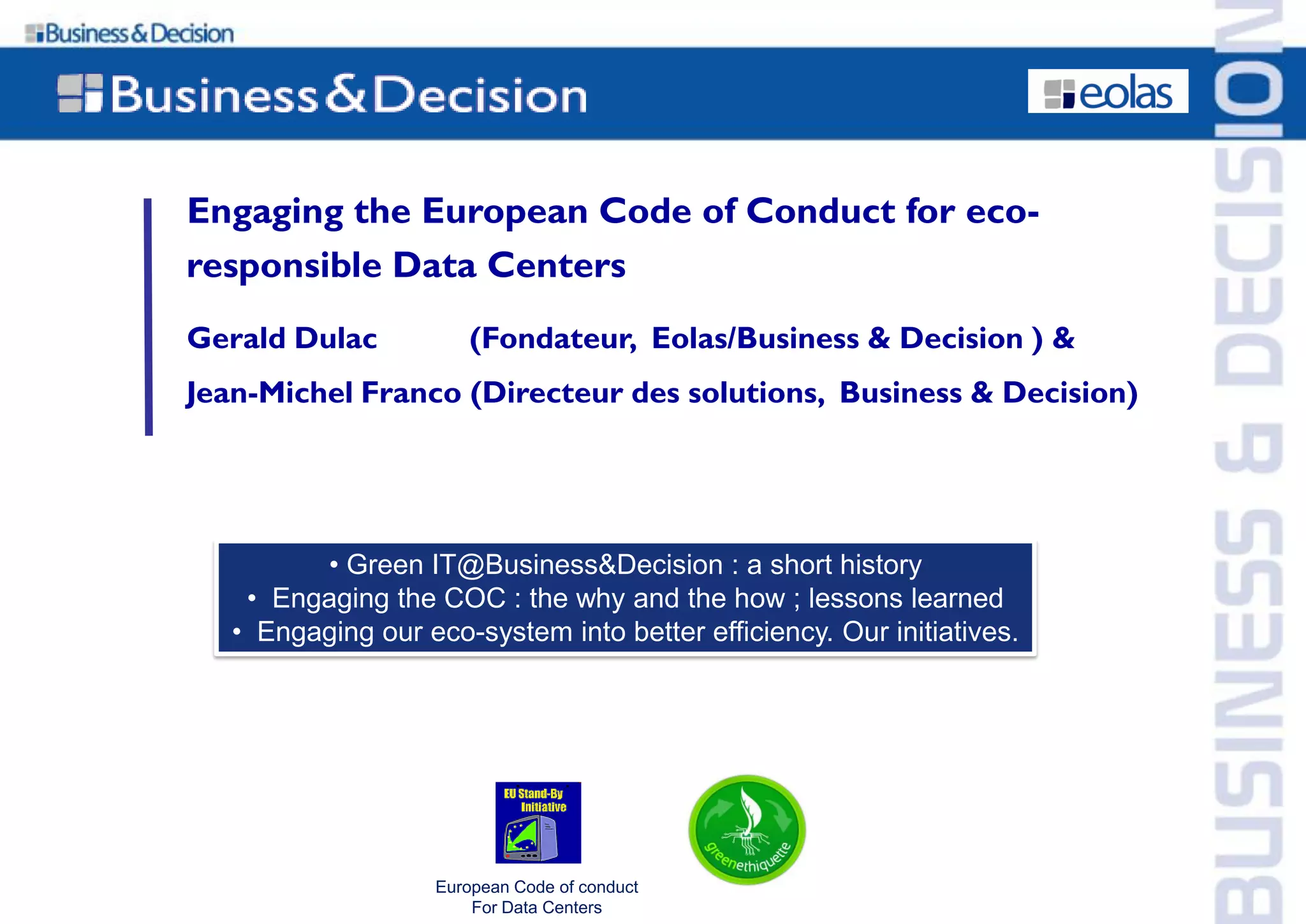 Business & Decision

Business & Decision

eolas

BUSINESS & DECISION

Engaging the European Code of Conduct for eco-responsible Data Centers

Gerald Dulac (Fondateur, Eolas/Business & Decision ) &

Jean-Michel Franco (Directeur des solutions, Business & Decision)

• Green IT@Business&Decision : a short history
• Engaging the COC : the why and the how ; lessons learned
• Engaging our eco-system into better efficiency. Our initiatives.

EU Stand-By Initiative

European Code of conduct
For Data Centers

greenethiquette